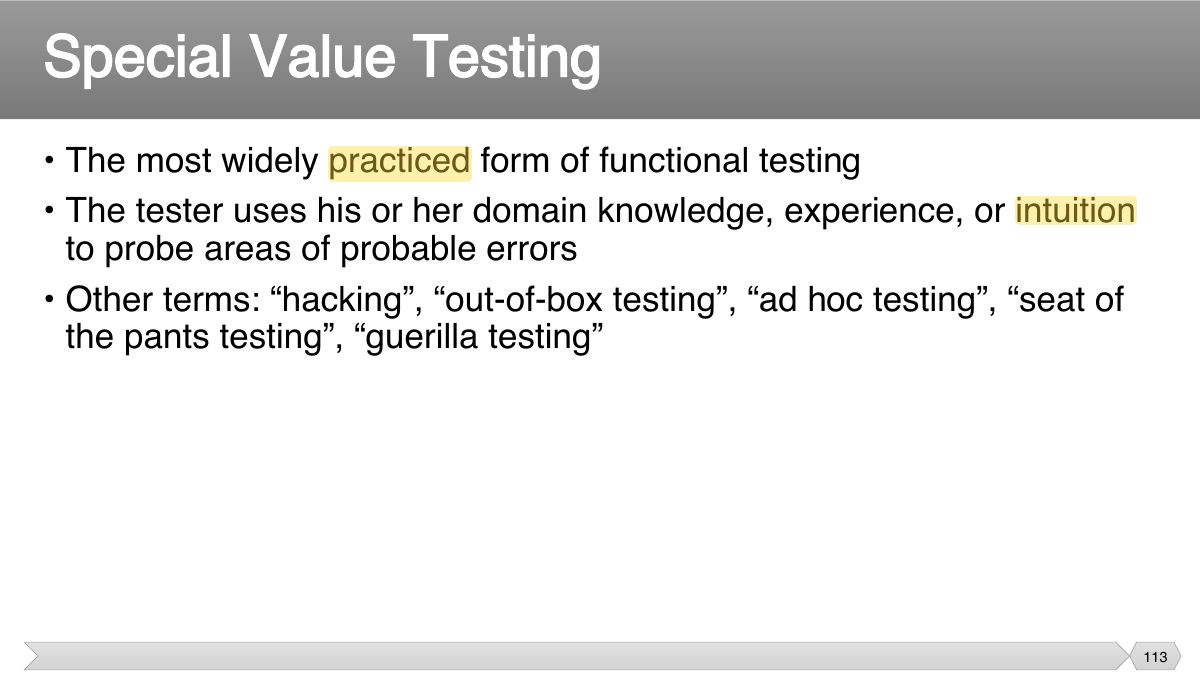 Special Value Testing

• The most widely practiced form of functional testing
• The tester uses his or her domain knowledge, experience, or intuition to probe areas of probable errors
• Other terms: "hacking", "out-of-box testing", "ad hoc testing", "seat of the pants testing", "guerilla testing"

113